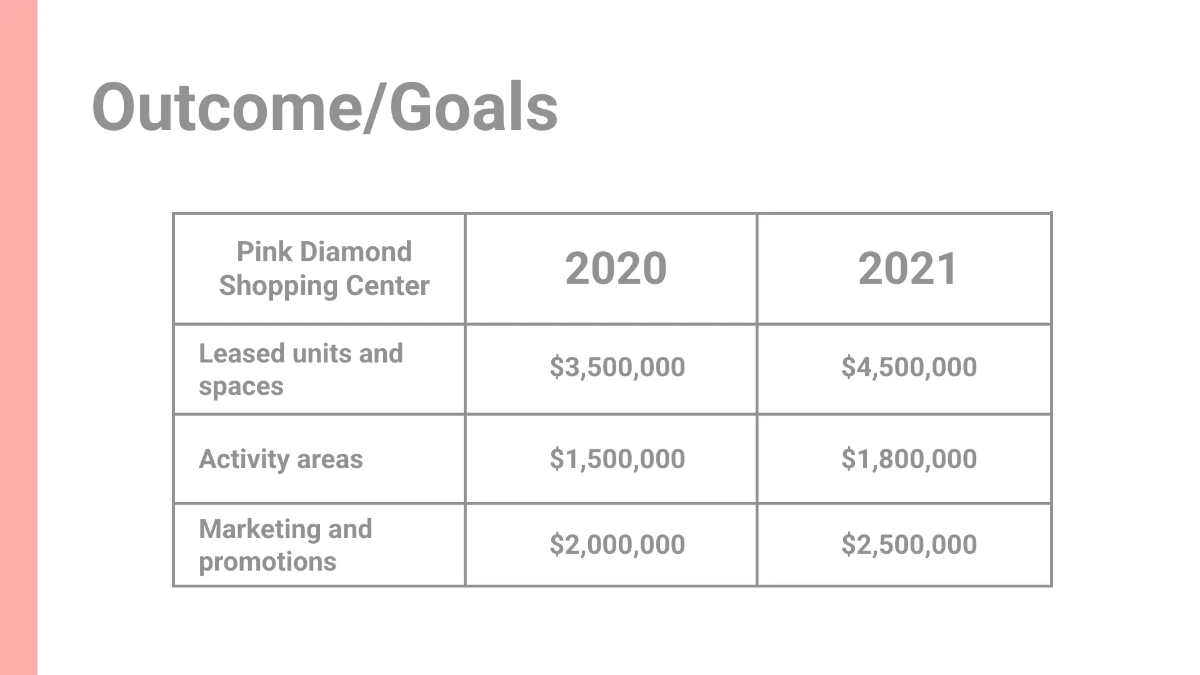 Outcome/Goals

| Pink Diamond Shopping Center | 2020 | 2021 |
|---|---|---|
| Leased units and spaces | \$3,500,000 | \$4,500,000 |
| Activity areas | \$1,500,000 | \$1,800,000 |
| Marketing and promotions | \$2,000,000 | \$2,500,000 |